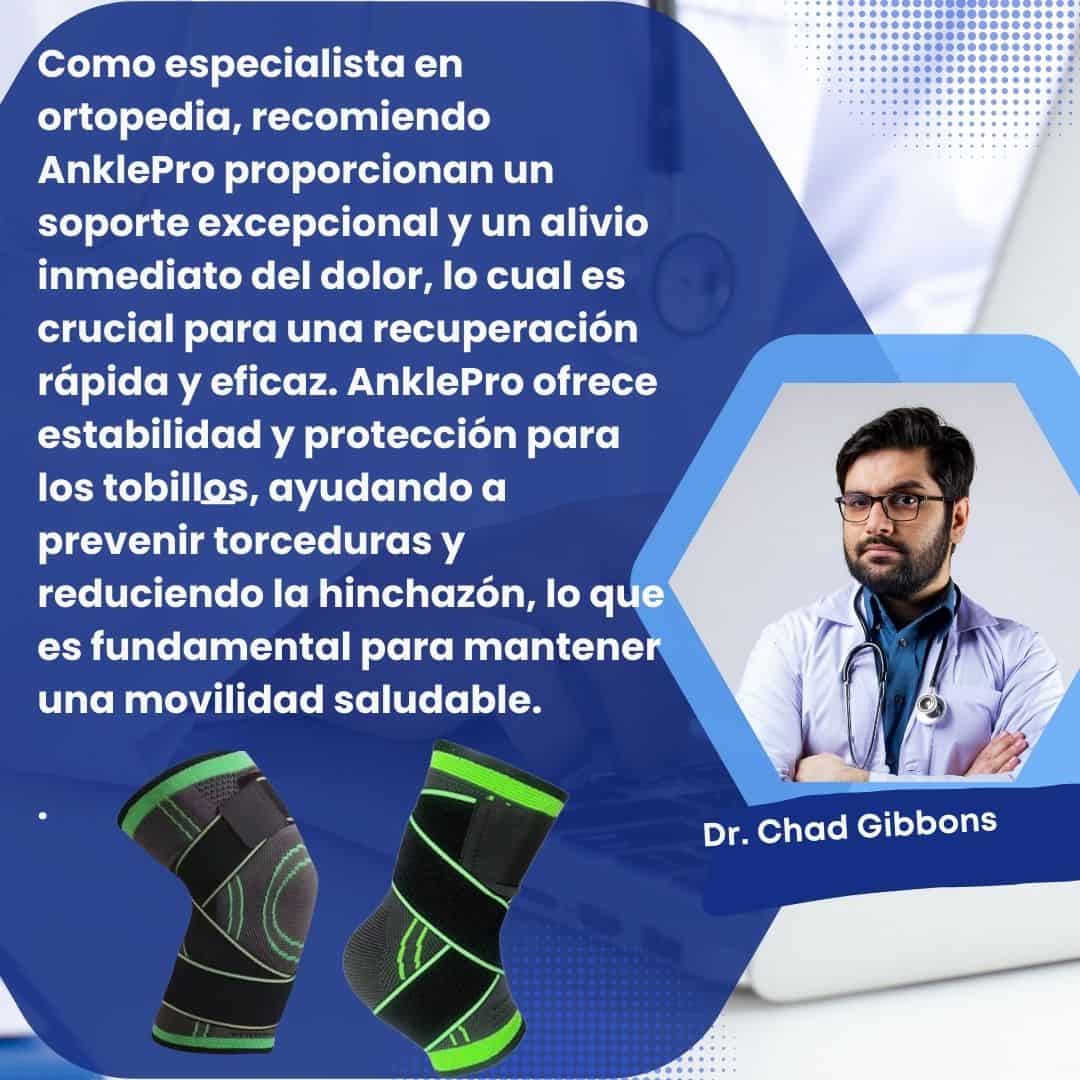 Como especialista en ortopedia, recomiendo AnklePro proporcionan un soporte excepcional y un alivio inmediato del dolor, lo cual es crucial para una recuperación rápida y eficaz. AnklePro ofrece estabilidad y protección para los tobillos, ayudando a prevenir torceduras y reduciendo la hinchazón, lo que es fundamental para mantener una movilidad saludable.

.

Dr. Chad Gibbons